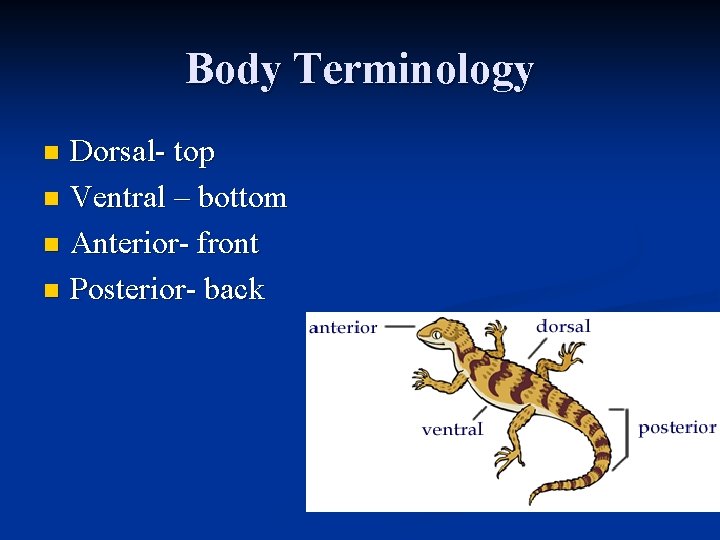 Body Terminology

- Dorsal- top
- Ventral – bottom
- Anterior- front
- Posterior- back

anterior
dorsal
ventral
posterior